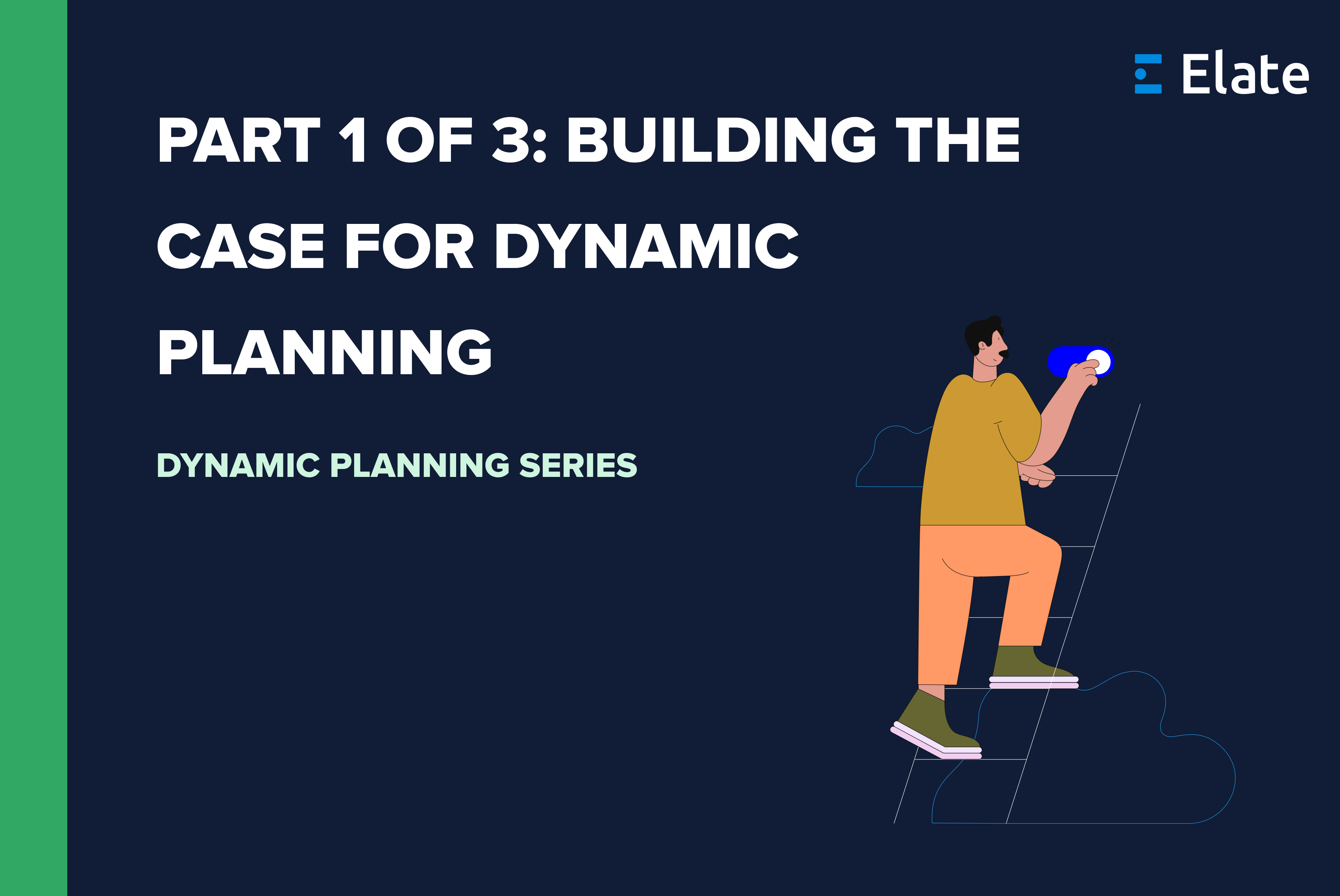 Elate

PART 1 OF 3: BUILDING THE CASE FOR DYNAMIC PLANNING

DYNAMIC PLANNING SERIES